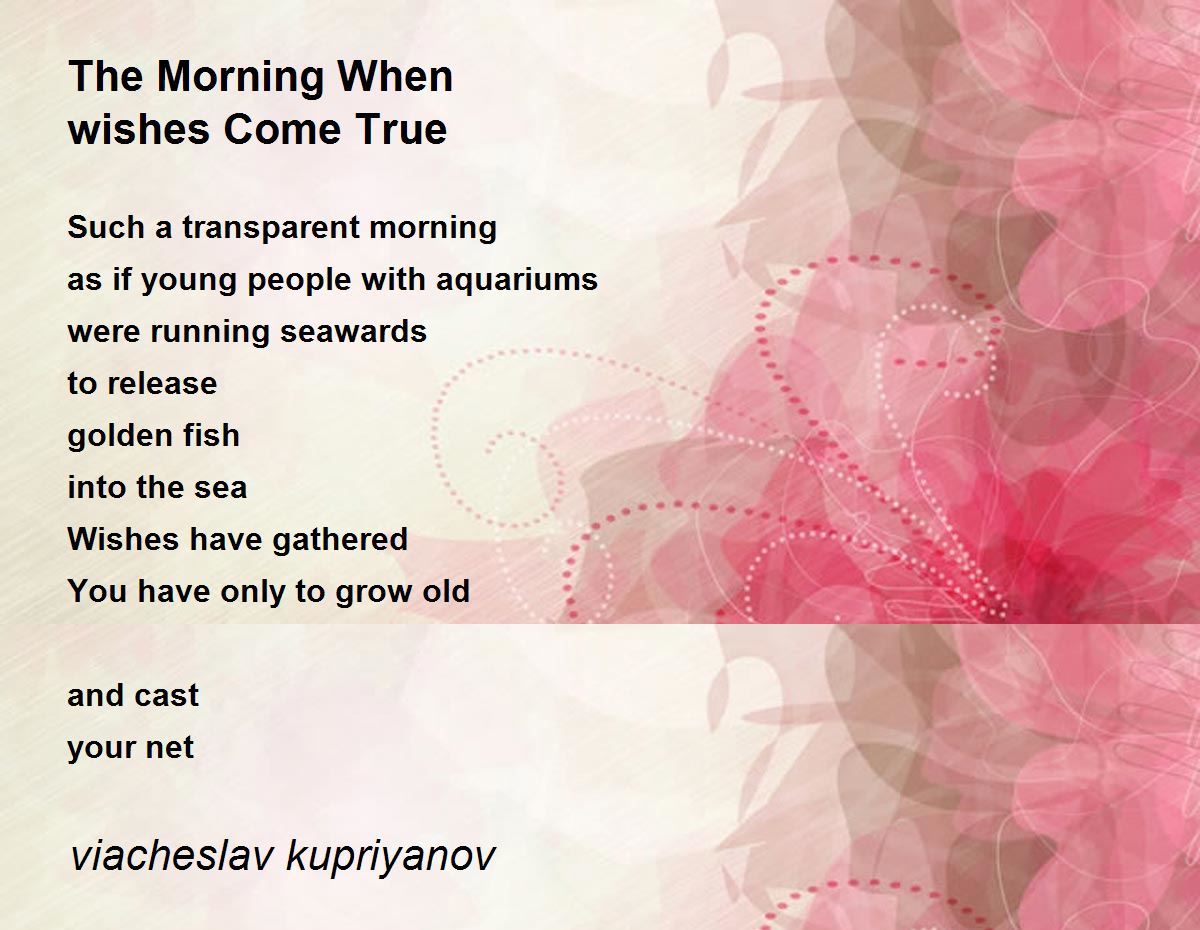 The Morning When wishes Come True

Such a transparent morning
as if young people with aquariums
were running seawards
to release
golden fish
into the sea
Wishes have gathered
You have only to grow old

and cast
your net

viacheslav kupriyanov